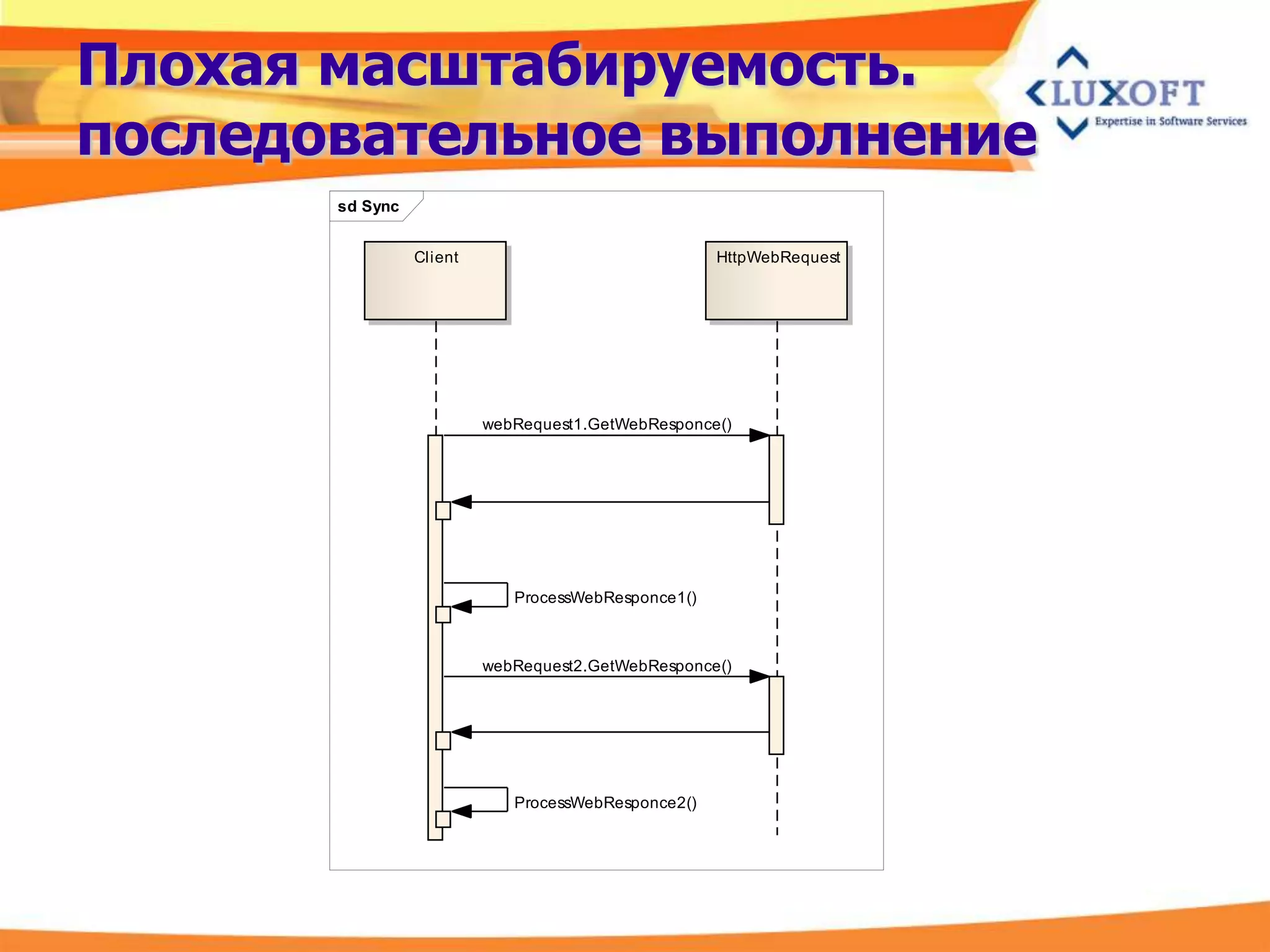 Плохая масштабируемость. последовательное выполнение

LUXOFT
Expertise in Software Services

sd Sync

Client

HttpWebRequest

webRequest1.GetWebResponce()

ProcessWebResponce1()

webRequest2.GetWebResponce()

ProcessWebResponce2()